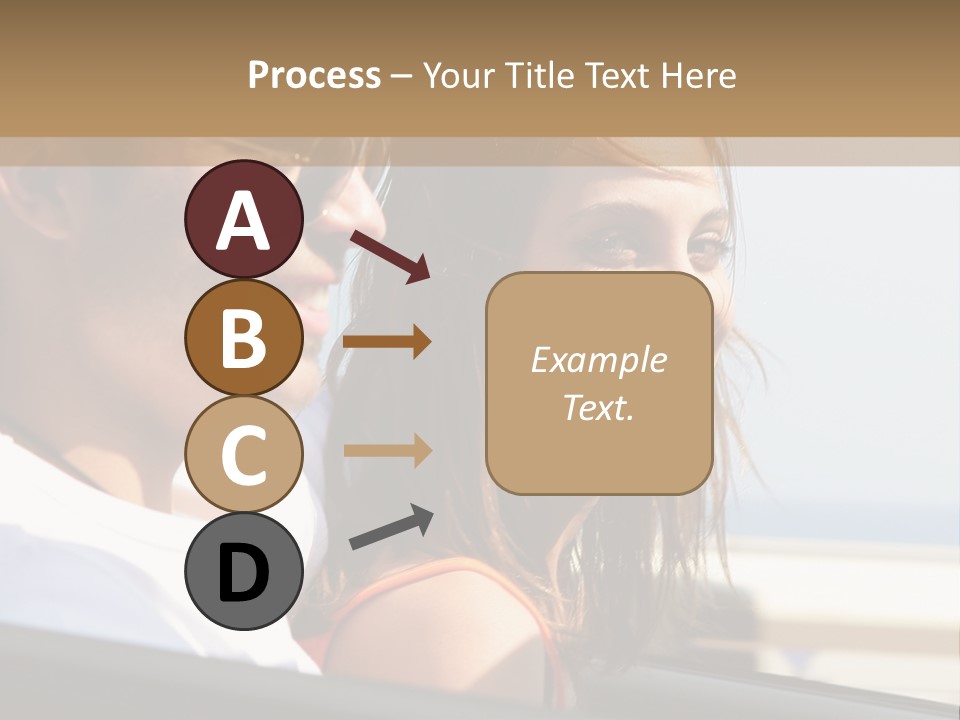 Process – Your Title Text Here

A

B

C

D

Example Text.